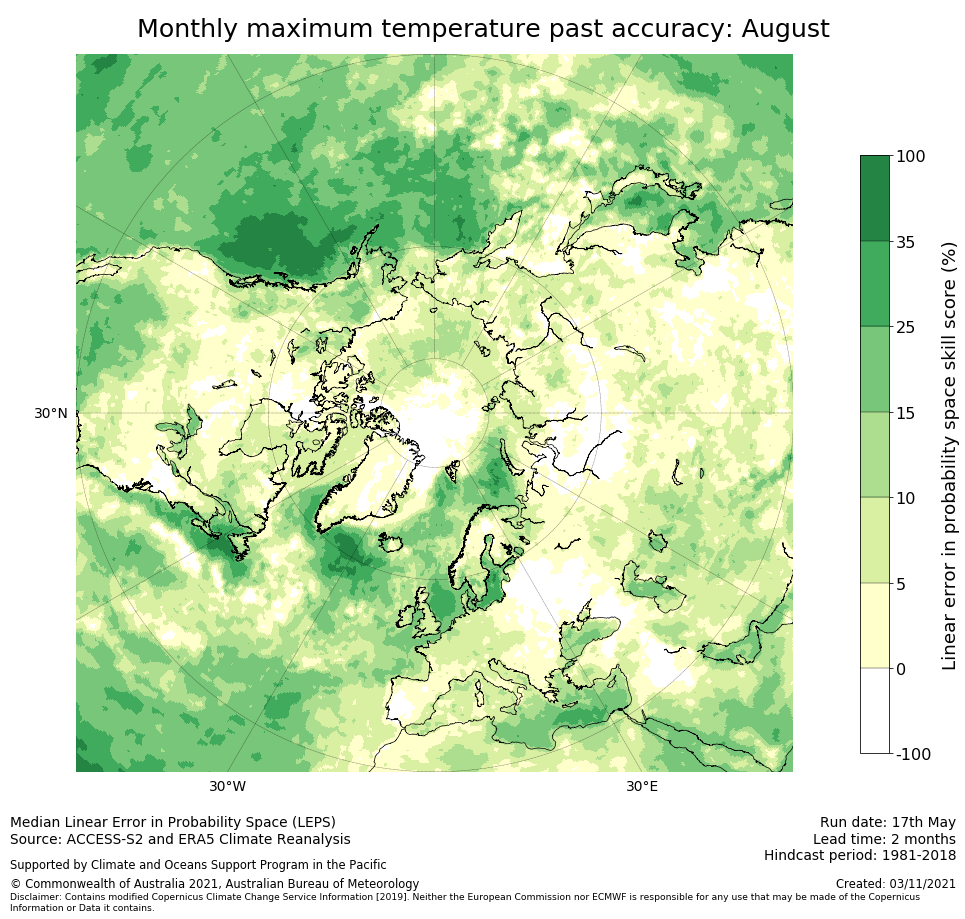 Monthly maximum temperature past accuracy: August

30°N

30°W

30°E

100
35
25
15
10
5
0
-100

Linear error in probability space skill score (%)

Median Linear Error in Probability Space (LEPS)
Source: ACCESS-S2 and ERA5 Climate Reanalysis

Supported by Climate and Oceans Support Program in the Pacific

© Commonwealth of Australia 2021, Australian Bureau of Meteorology

Disclaimer: Contains modified Copernicus Climate Change Service Information [2019]. Neither the European Commission nor ECMWF is responsible for any use that may be made of the Copernicus Information or Data it contains.

Run date: 17th May
Lead time: 2 months
Hindcast period: 1981-2018

Created: 03/11/2021